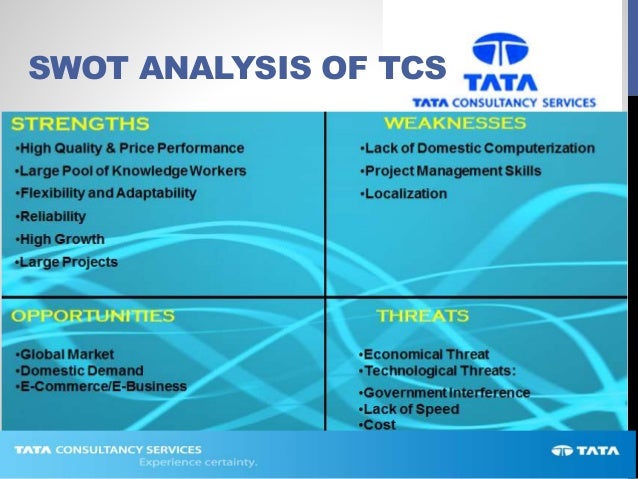 SWOT ANALYSIS OF TCS

TATA
TATA CONSULTANCY SERVICES

STRENGTHS
•High Quality & Price Performance
•Large Pool of Knowledge Workers
•Flexibility and Adaptability
•Reliability
•High Growth
•Large Projects

WEAKNESSES
•Lack of Domestic Computerization
•Project Management Skills
•Localization

OPPORTUNITIES
•Global Market
•Domestic Demand
•E-Commerce/E-Business

THREATS
•Economical Threat
•Technological Threats:
•Government Interference
•Lack of Speed
•Cost

TATA CONSULTANCY SERVICES
Experience certainty.

TATA